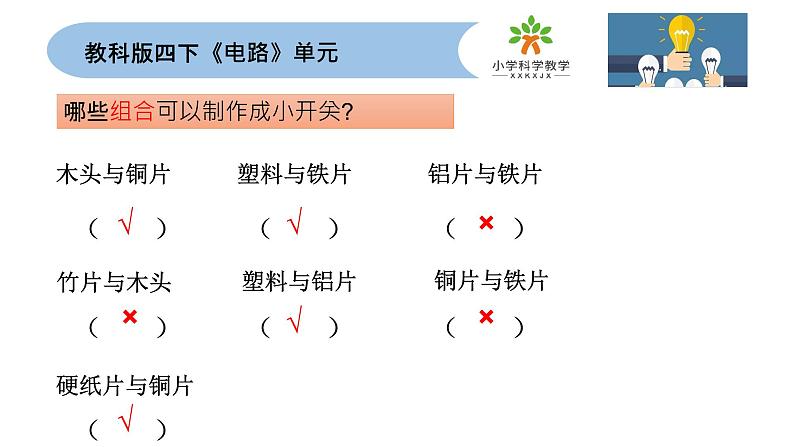 教科版四下《电路》单元

小学科学教学
XXKXJX

哪些组合可以制作成小开关?

木头与铜片
( √ )

塑料与铁片
( √ )

铝片与铁片
( × )

竹片与木头
( × )

塑料与铝片
( √ )

铜片与铁片
( × )

硬纸片与铜片
( √ )